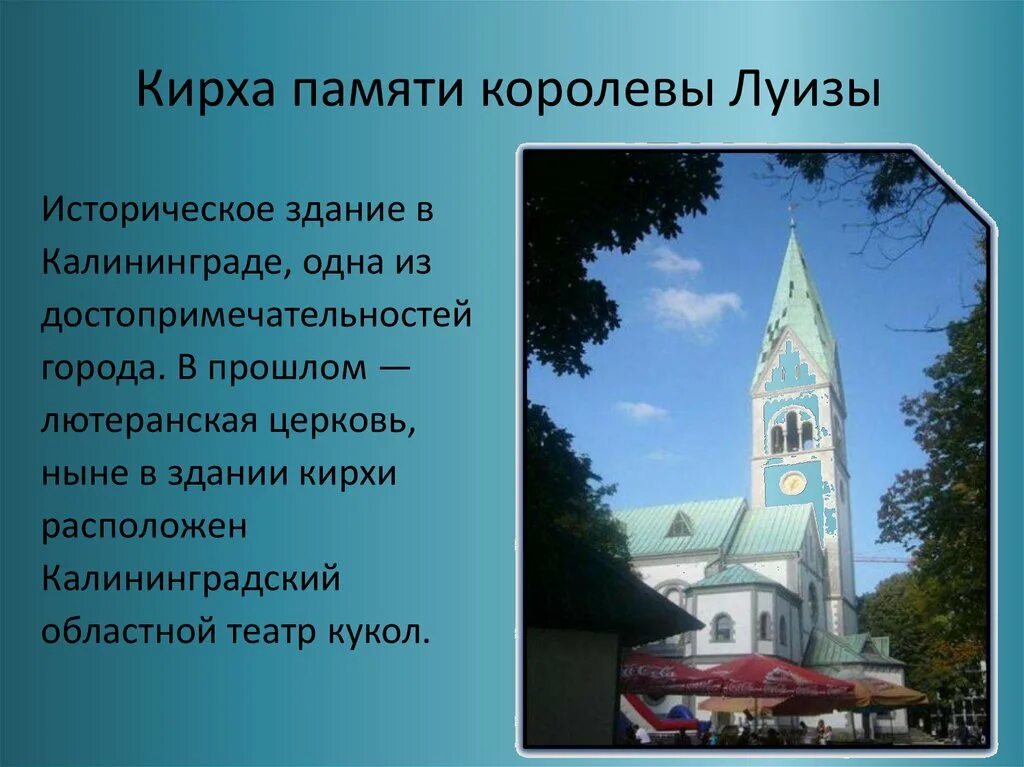 Кирха памяти королевы Луизы

Историческое здание в Калининграде, одна из достопримечательностей города. В прошлом — лютеранская церковь, ныне в здании кирхи расположен Калининградский областной театр кукол.